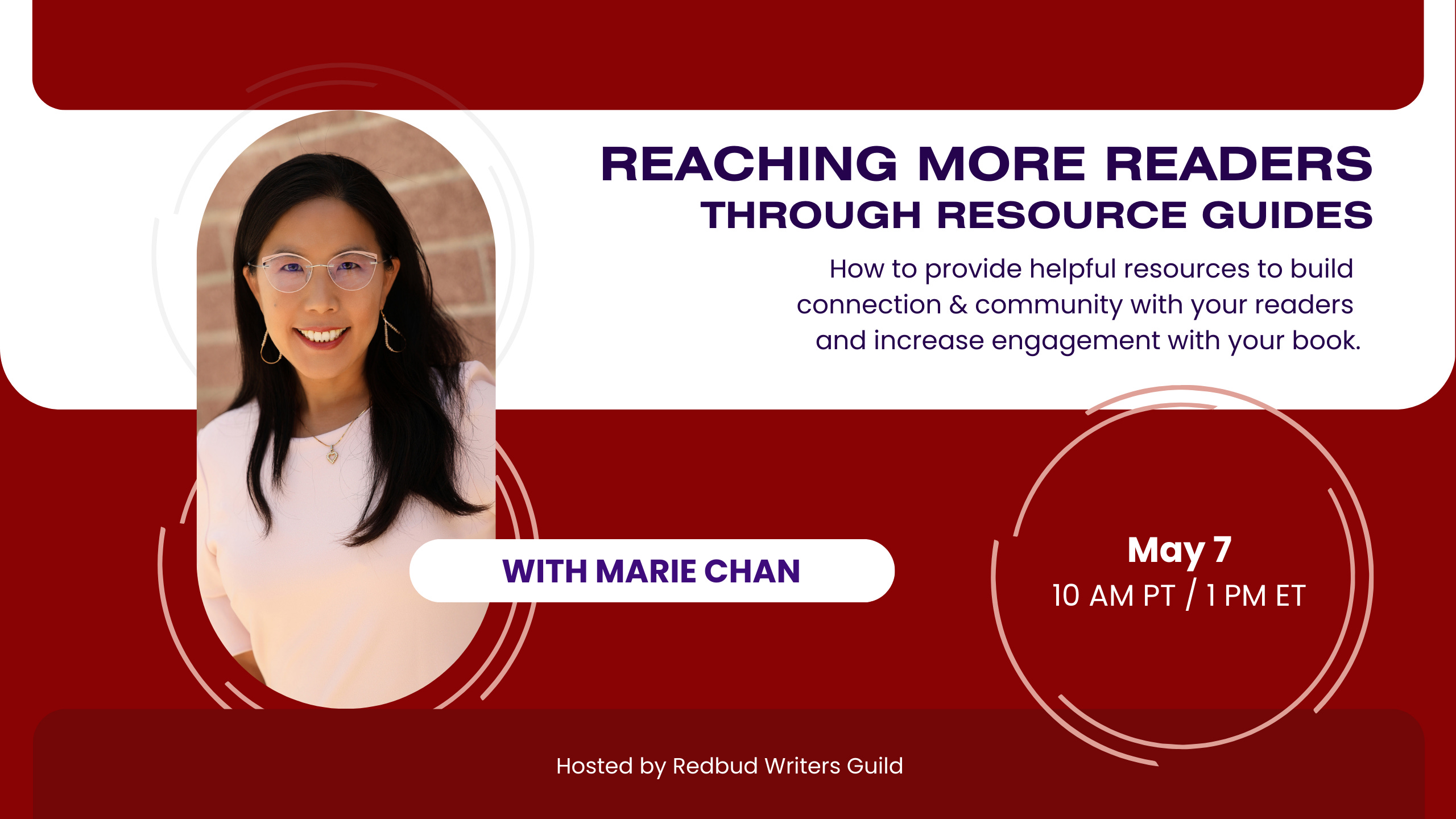 REACHING MORE READERS
THROUGH RESOURCE GUIDES

How to provide helpful resources to build connection & community with your readers and increase engagement with your book.

WITH MARIE CHAN

May 7
10 AM PT / 1 PM ET

Hosted by Redbud Writers Guild